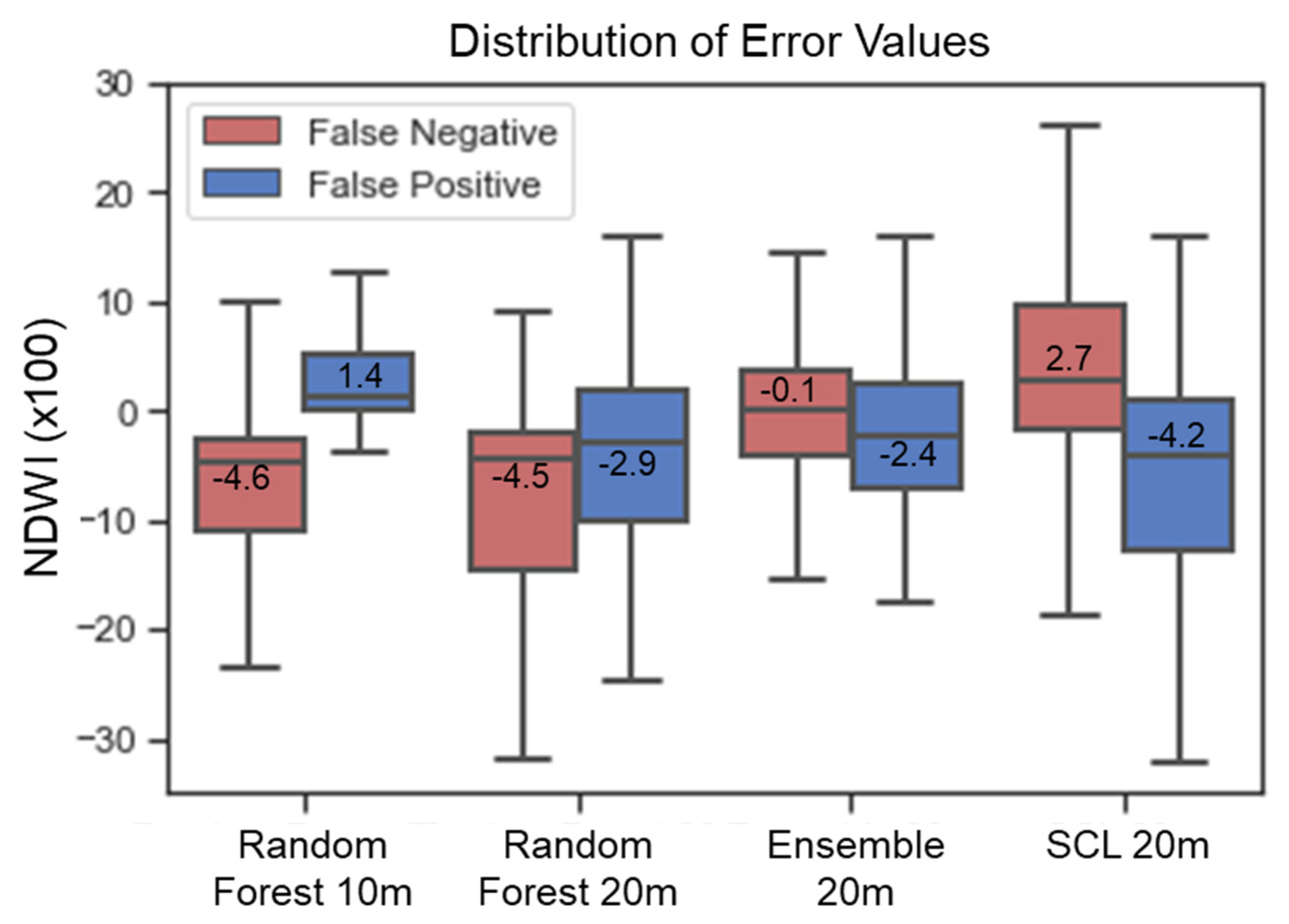 Distribution of Error Values

False Negative
False Positive

NDWI (x100)

30
20
10
0
−10
−20
−30

-4.6
1.4
-4.5
-2.9
-0.1
-2.4
2.7
-4.2

Random Forest 10m
Random Forest 20m
Ensemble 20m
SCL 20m